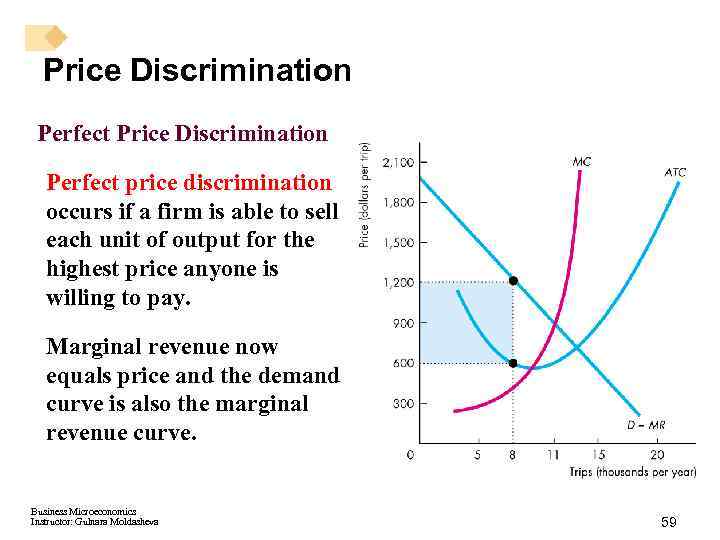 Price Discrimination

Perfect Price Discrimination

Perfect price discrimination occurs if a firm is able to sell each unit of output for the highest price anyone is willing to pay.

Marginal revenue now equals price and the demand curve is also the marginal revenue curve.

Price (dollars per trip)
2,100
1,800
1,500
1,200
900
600
300
0
5
8
11
15
20
Trips (thousands per year)
MC
ATC
D = MR

Business Microeconomics
Instructor: Gulnara Moldasheva

59